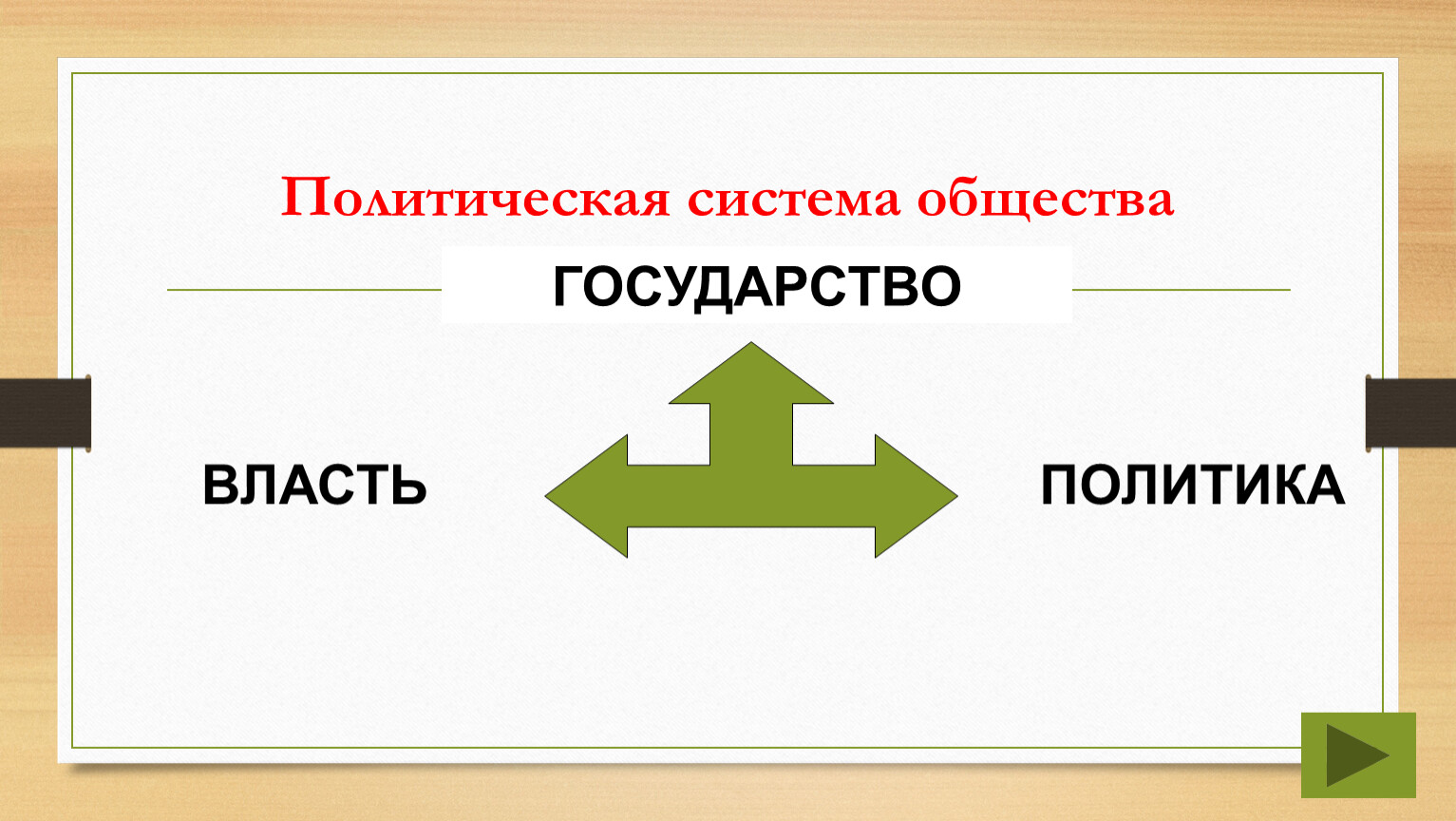 Политическая система общества

ГОСУДАРСТВО

ВЛАСТЬ

ПОЛИТИКА